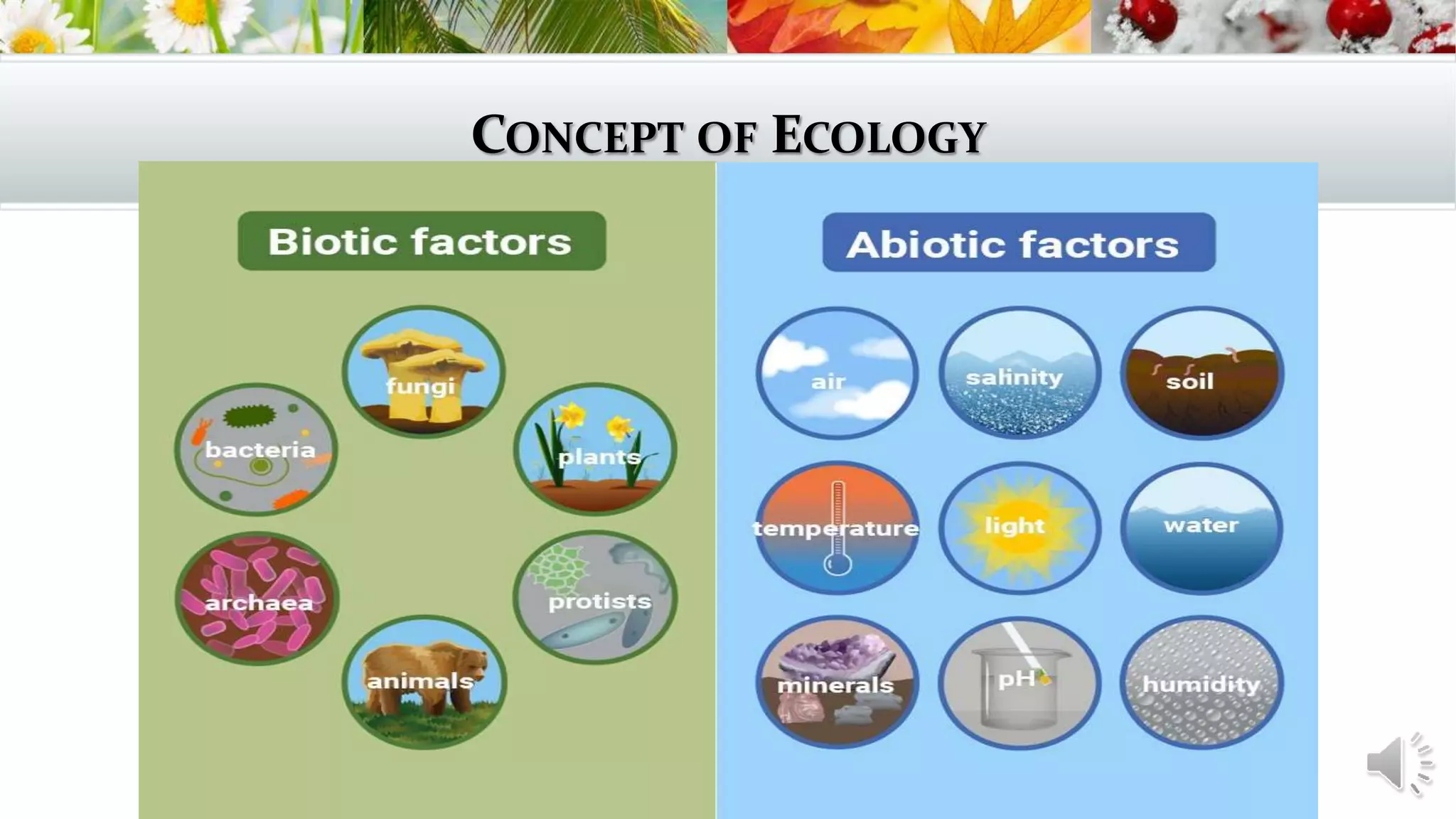 CONCEPT OF ECOLOGY

Biotic factors

fungi

bacteria

plants

archaea

protists

animals

Abiotic factors

air

salinity

soil

temperature

light

water

minerals

pH

humidity